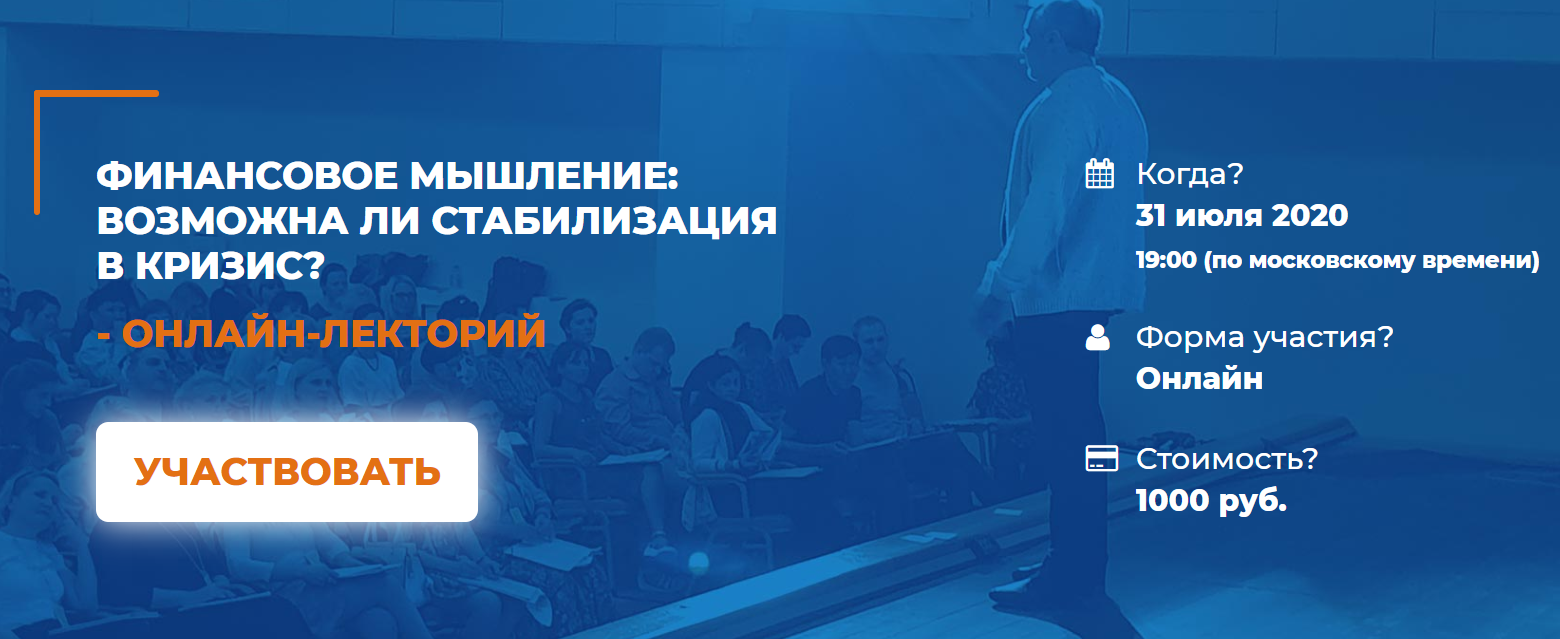 ФИНАНСОВОЕ МЫШЛЕНИЕ: ВОЗМОЖНА ЛИ СТАБИЛИЗАЦИЯ В КРИЗИС?

- ОНЛАЙН-ЛЕКТОРИЙ

УЧАСТВОВАТЬ

Когда?
31 июля 2020
19:00 (по московскому времени)

Форма участия?
Онлайн

Стоимость?
1000 руб.